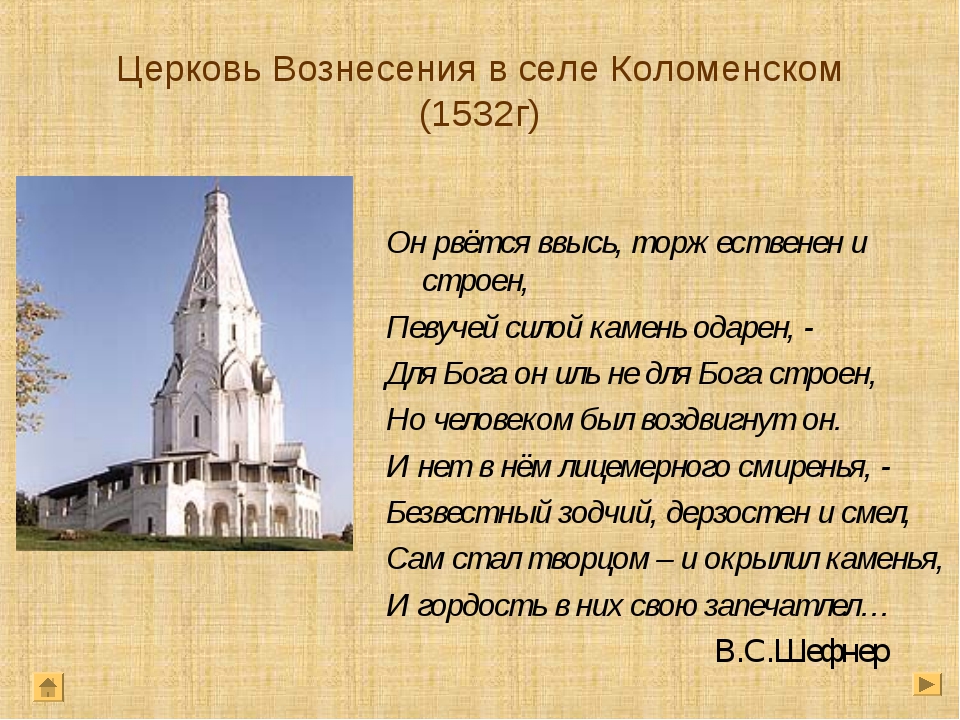 Церковь Вознесения в селе Коломенском (1532г)

Он рвётся ввысь, торж ественен и строен,

Певучей силой камень одарен, -

Для Бога он иль не для Бога строен,

Но человеком был воздвигнут он.

И нет в нём лицемерного смиренья, -

Безвестный зодчий, дерзостен и смел,

Сам стал творцом – и окрылил каменья,

И гордость в них свою запечатлел…

В.С.Шефнер